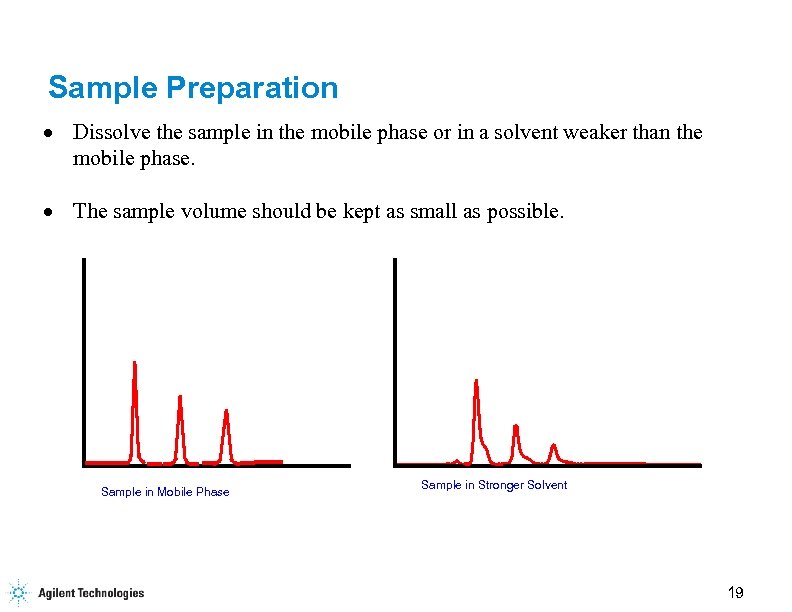 Sample Preparation

• Dissolve the sample in the mobile phase or in a solvent weaker than the mobile phase.

• The sample volume should be kept as small as possible.

Sample in Mobile Phase

Sample in Stronger Solvent

Agilent Technologies

19